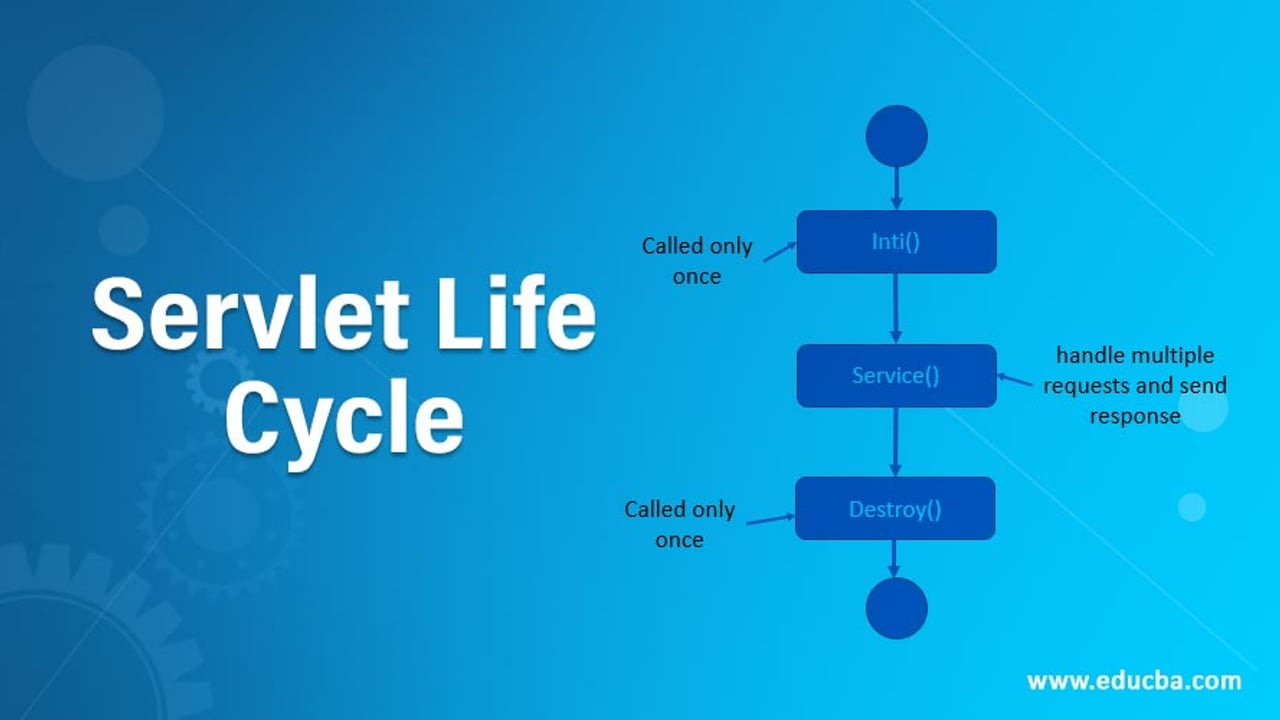 Servlet Life Cycle

Called only once

Inti()

Service()

handle multiple requests and send response

Called only once

Destroy()

www.educba.com